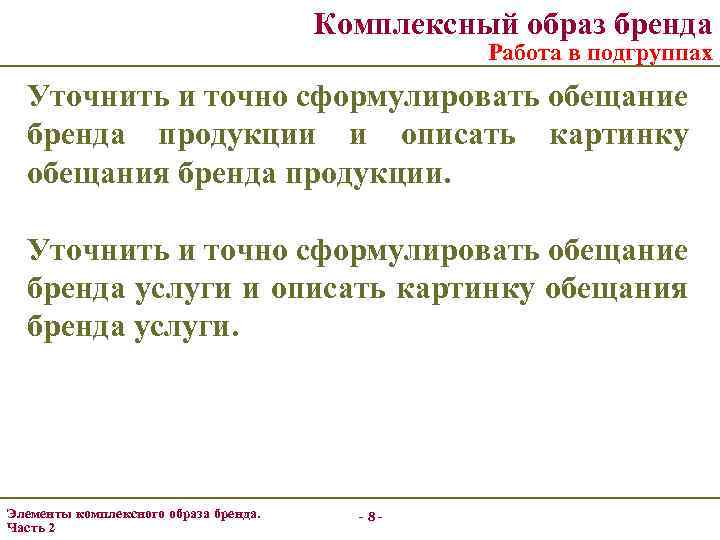 Комплексный образ бренда
Работа в подгруппах

Уточнить и точно сформулировать обещание бренда продукции и описать картинку обещания бренда продукции.

Уточнить и точно сформулировать обещание бренда услуги и описать картинку обещания бренда услуги.

Элементы комплексного образа бренда. Часть 2

- 8 -